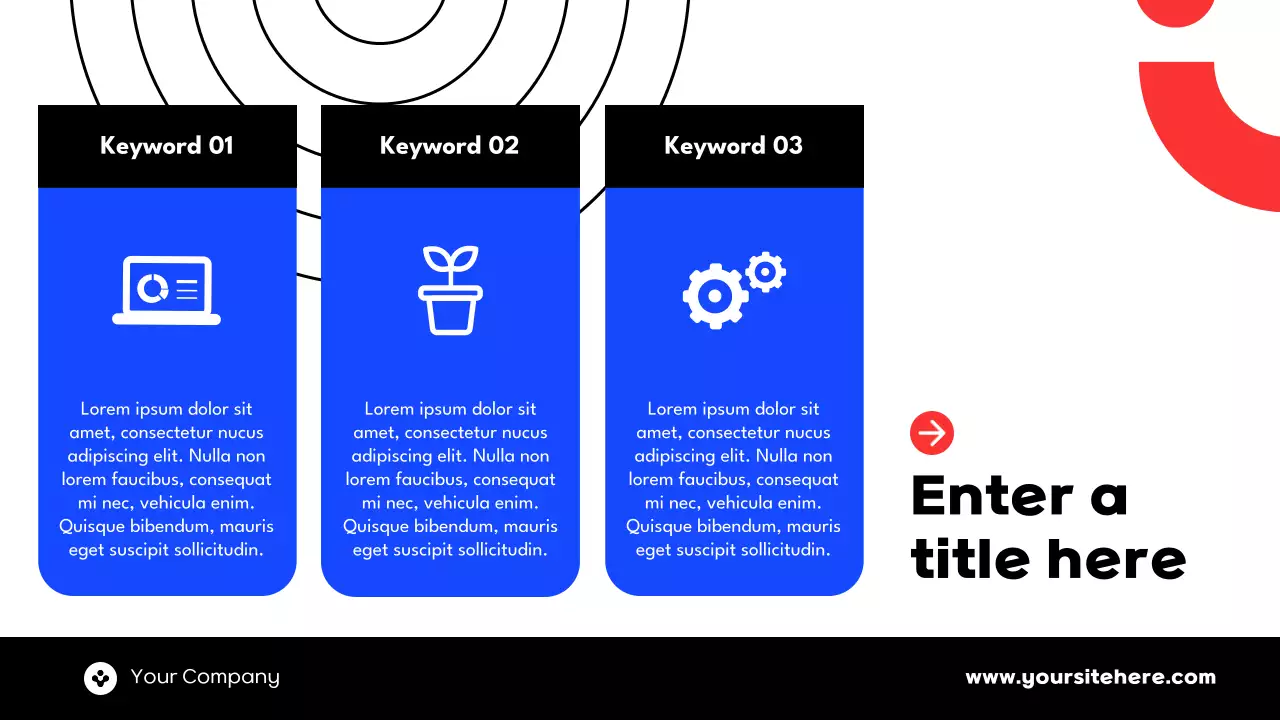 Keyword 01

Lorem ipsum dolor sit amet, consectetur nucus adipiscing elit. Nulla non lorem faucibus, consequat mi nec, vehicula enim. Quisque bibendum, mauris eget suscipit sollicitudin.

Keyword 02

Lorem ipsum dolor sit amet, consectetur nucus adipiscing elit. Nulla non lorem faucibus, consequat mi nec, vehicula enim. Quisque bibendum, mauris eget suscipit sollicitudin.

Keyword 03

Lorem ipsum dolor sit amet, consectetur nucus adipiscing elit. Nulla non lorem faucibus, consequat mi nec, vehicula enim. Quisque bibendum, mauris eget suscipit sollicitudin.

Enter a title here

Your Company

www.yoursitehere.com